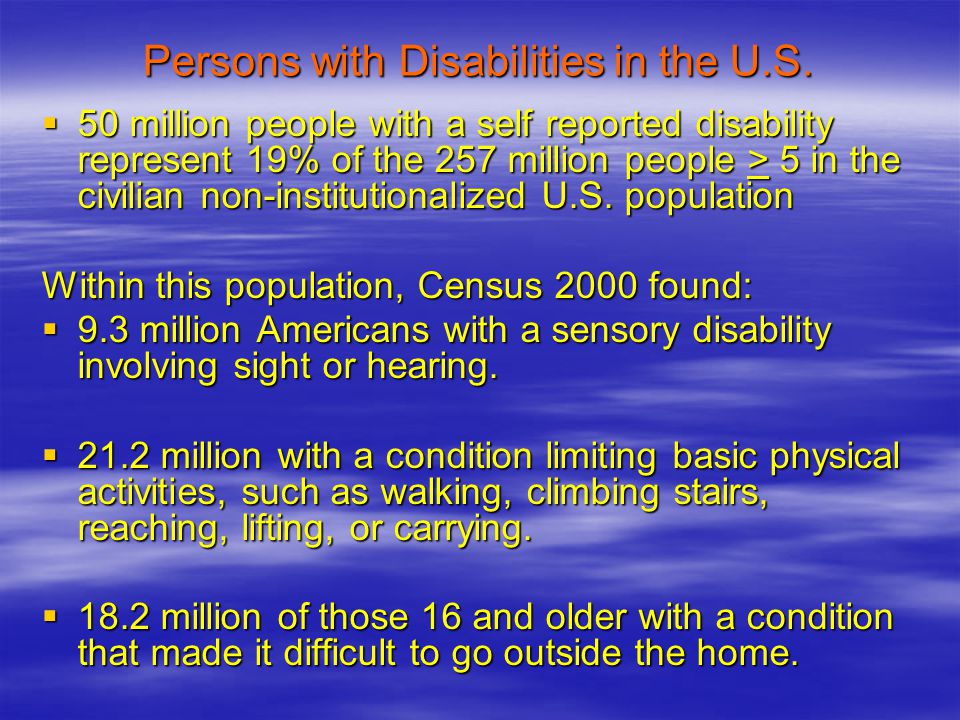 Persons with Disabilities in the U.S.

▪ 50 million people with a self reported disability represent 19% of the 257 million people $\geq$ 5 in the civilian non-institutionalized U.S. population

Within this population, Census 2000 found:

▪ 9.3 million Americans with a sensory disability involving sight or hearing.

▪ 21.2 million with a condition limiting basic physical activities, such as walking, climbing stairs, reaching, lifting, or carrying.

▪ 18.2 million of those 16 and older with a condition that made it difficult to go outside the home.